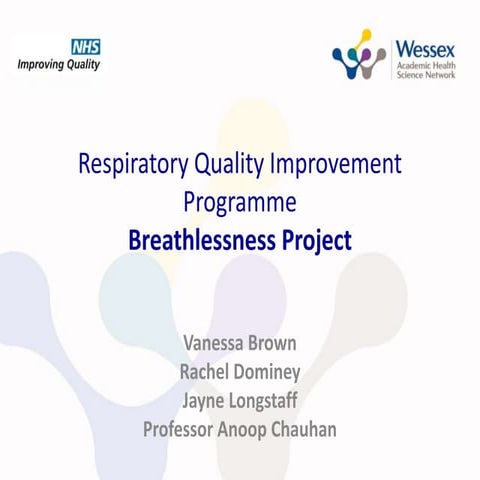 NHS
Improving Quality

Wessex
Academic Health
Science Network

Respiratory Quality Improvement Programme
Breathlessness Project

Vanessa Brown
Rachel Dominey
Jayne Longstaff
Professor Anoop Chauhan